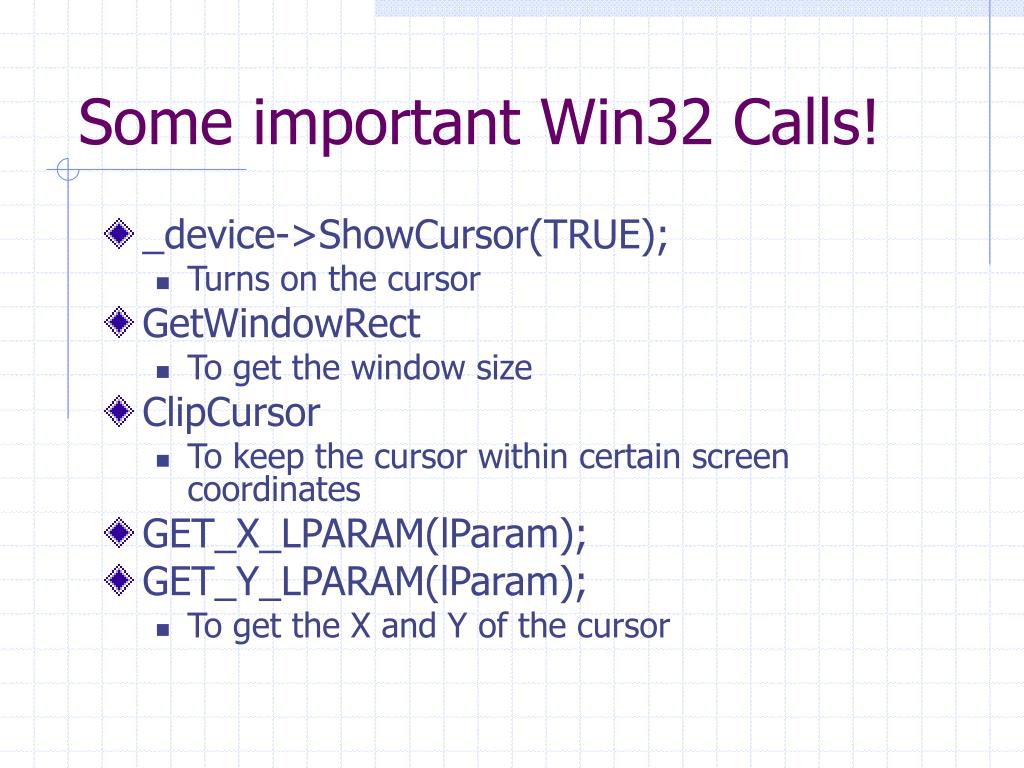 Some important Win32 Calls!

_device->ShowCursor(TRUE);

Turns on the cursor

GetWindowRect

To get the window size

ClipCursor

To keep the cursor within certain screen coordinates

GET_X_LPARAM(lParam);

GET_Y_LPARAM(lParam);

To get the X and Y of the cursor